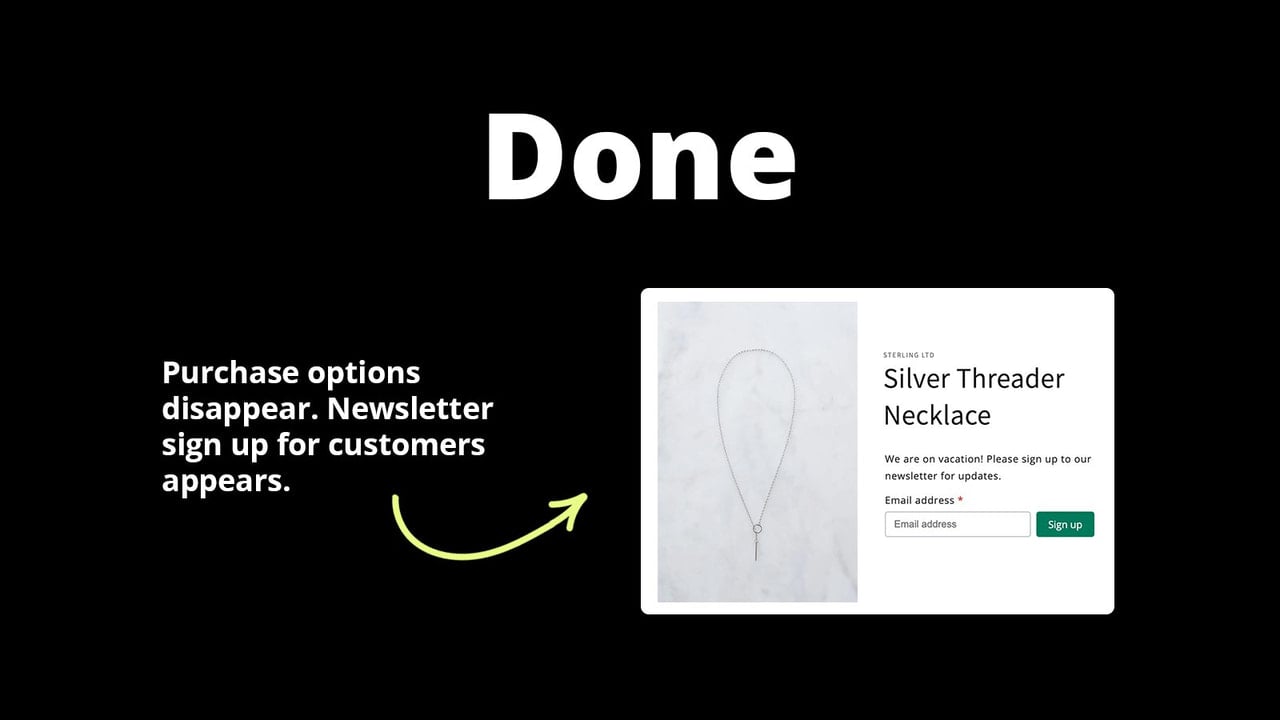 Done

Purchase options disappear. Newsletter sign up for customers appears.

STERLING LTD

Silver Threader Necklace

We are on vacation! Please sign up to our newsletter for updates.

Email address *

Email address

Sign up